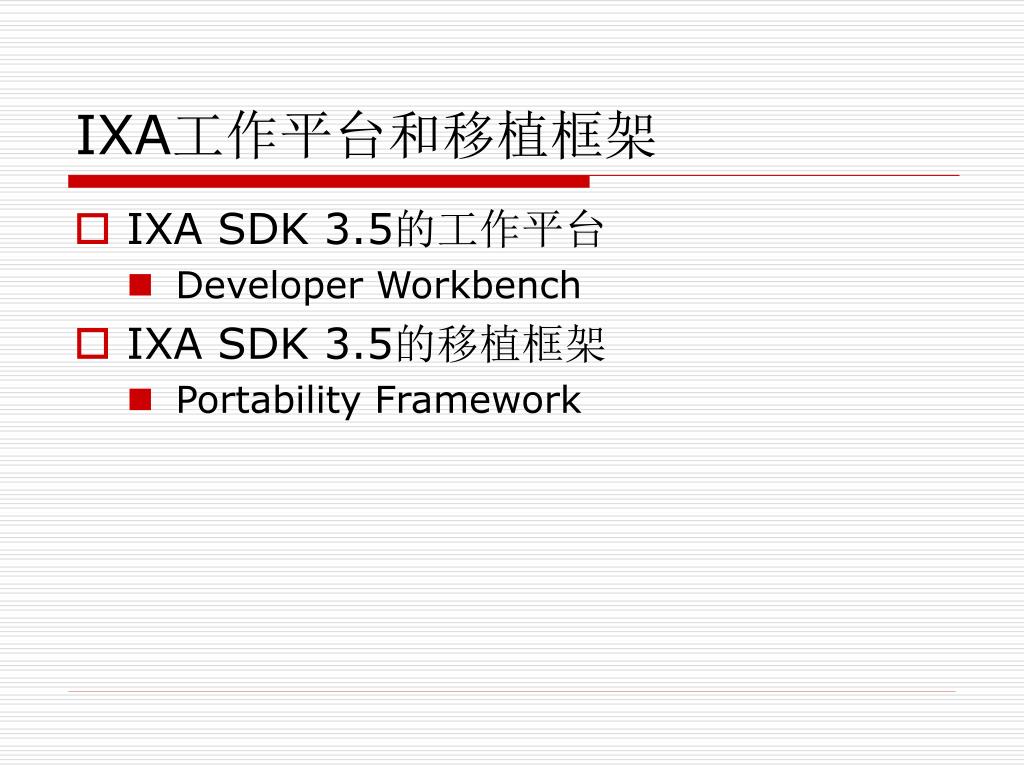 IXA工作平台和移植框架

IXA SDK 3.5的工作平台

Developer Workbench

IXA SDK 3.5的移植框架

Portability Framework